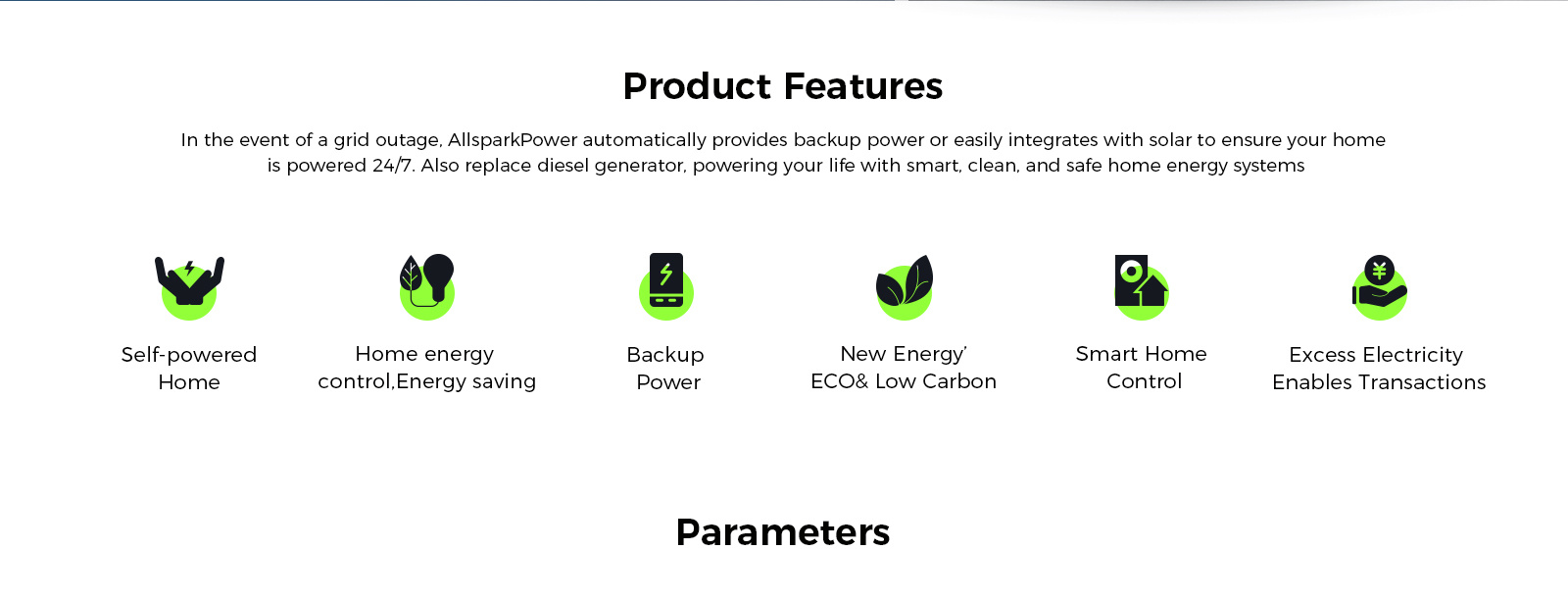 Product Features

In the event of a grid outage, AllsparkPower automatically provides backup power or easily integrates with solar to ensure your home is powered 24/7. Also replace diesel generator, powering your life with smart, clean, and safe home energy systems

Self-powered Home

Home energy control,Energy saving

Backup Power

New Energy' ECO& Low Carbon

Smart Home Control

Excess Electricity Enables Transactions

Parameters